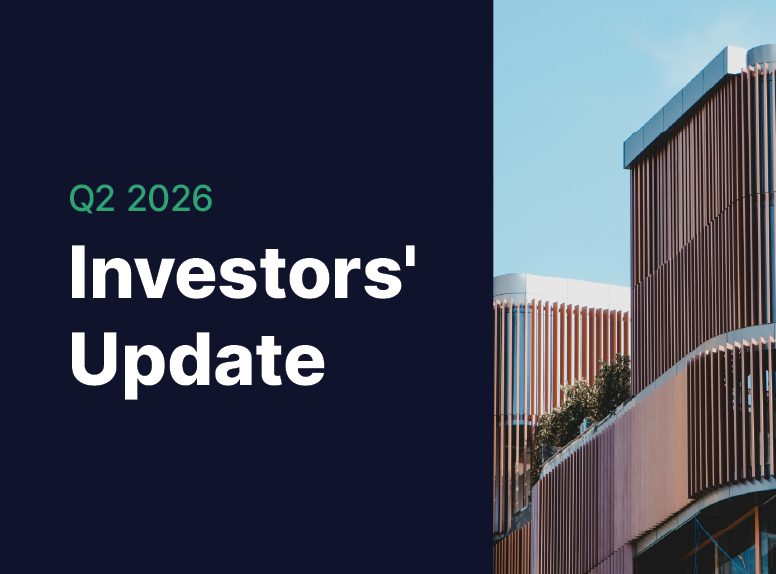 Q2 2026

Investors' Update